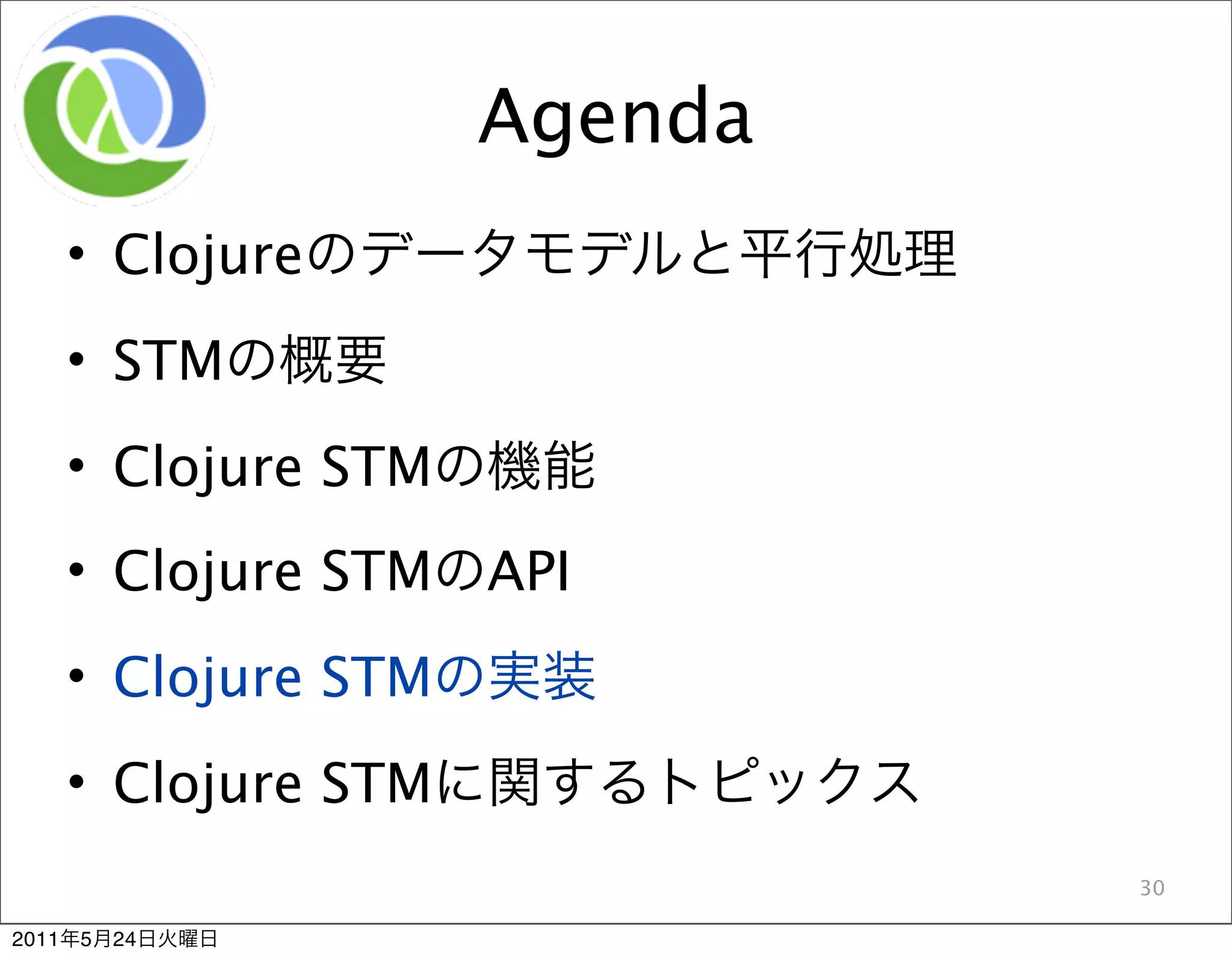 Agenda

• Clojureのデータモデルと平行処理

• STMの概要

• Clojure STMの機能

• Clojure STMのAPI

• Clojure STMの実装

• Clojure STMに関するトピックス

30

2011年5月24日火曜日